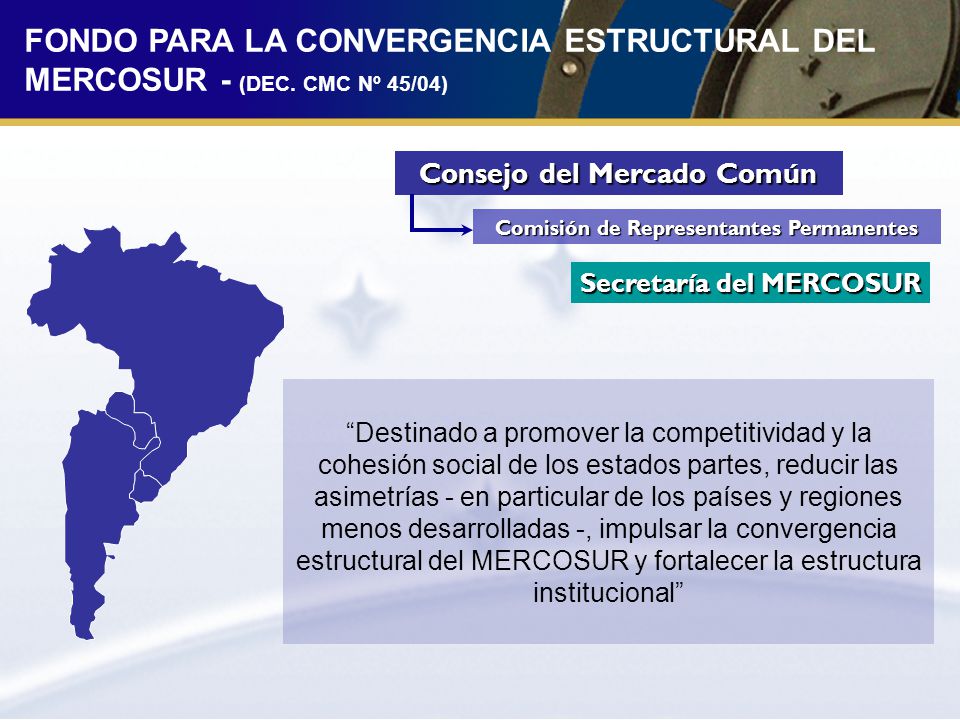 FONDO PARA LA CONVERGENCIA ESTRUCTURAL DEL MERCOSUR - (DEC. CMC Nº 45/04)

Consejo del Mercado Común

Comisión de Representantes Permanentes

Secretaría del MERCOSUR

“Destinado a promover la competitividad y la cohesión social de los estados partes, reducir las asimetrías - en particular de los países y regiones menos desarrolladas -, impulsar la convergencia estructural del MERCOSUR y fortalecer la estructura institucional”